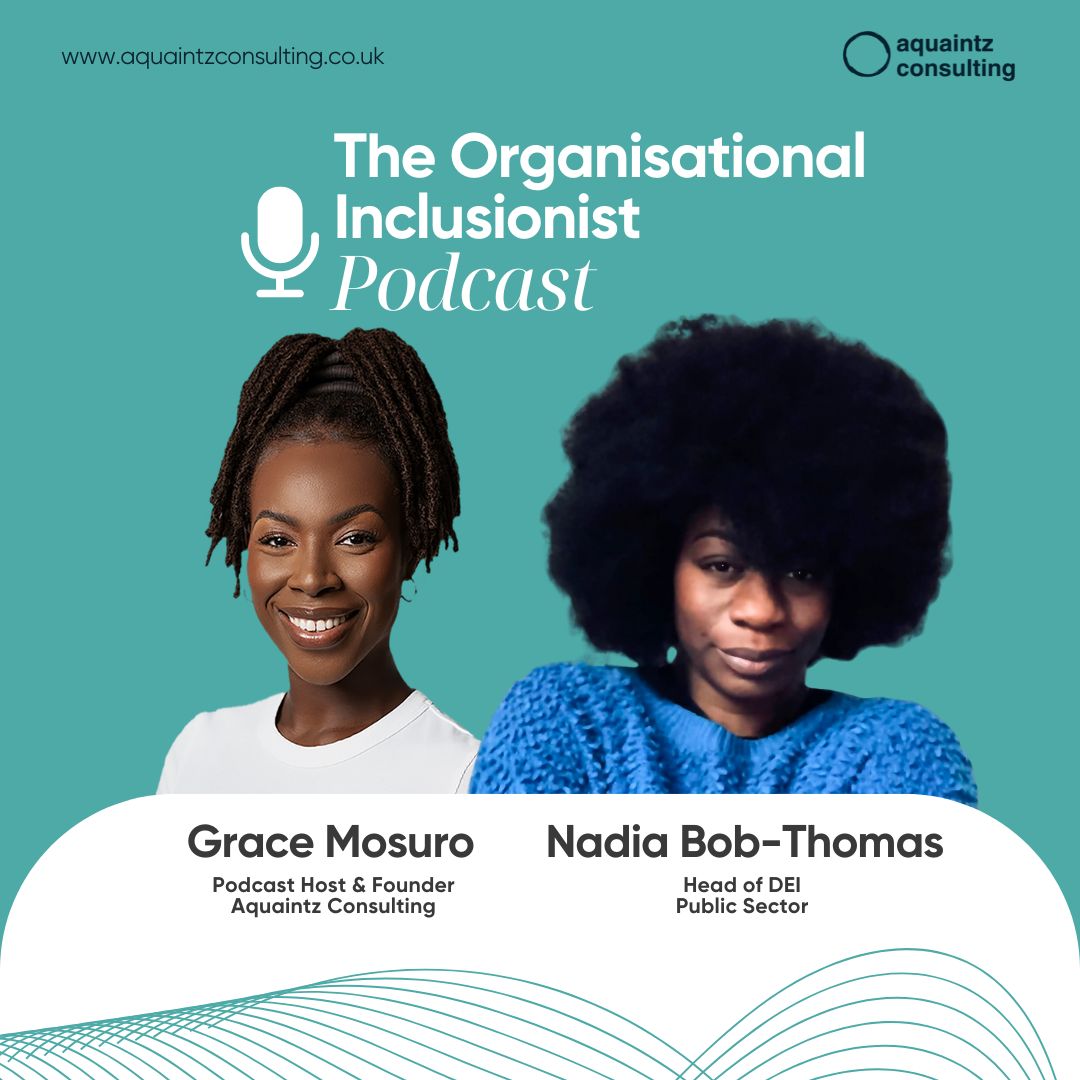 www.aquaintzconsulting.co.uk

aquaintz consulting

The Organisational Inclusionist Podcast

Grace Mosuro
Podcast Host & Founder
Aquaintz Consulting

Nadia Bob-Thomas
Head of DEI
Public Sector